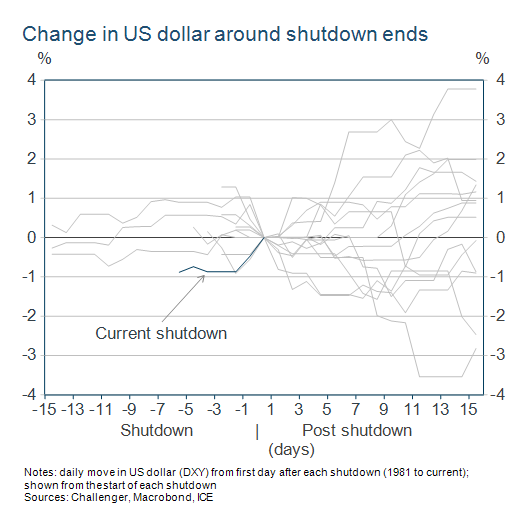 Change in US dollar around shutdown ends

%

%

4
3
2
1
0
-1
-2
-3
-4

4
3
2
1
0
-1
-2
-3
-4

Current shutdown

-15 -13 -11 -9 -7 -5 -3 -1 1 3 5 7 9 11 13 15

Shutdown | Post shutdown
(days)

Notes: daily move in US dollar (DXY) from first day after each shutdown (1981 to current); shown from the start of each shutdown
Sources: Challenger, Macrobond, ICE